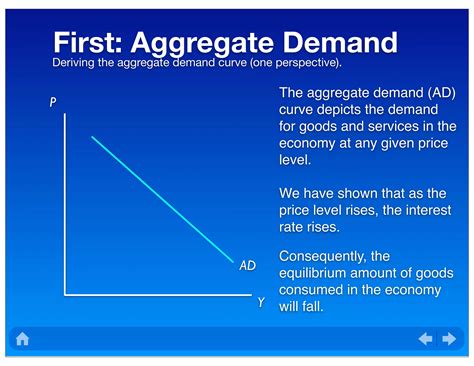 First: Aggregate Demand

Deriving the aggregate demand curve (one perspective).

P

AD

Y

The aggregate demand (AD) curve depicts the demand for goods and services in the economy at any given price level.

We have shown that as the price level rises, the interest rate rises.

Consequently, the equilibrium amount of goods consumed in the economy will fall.